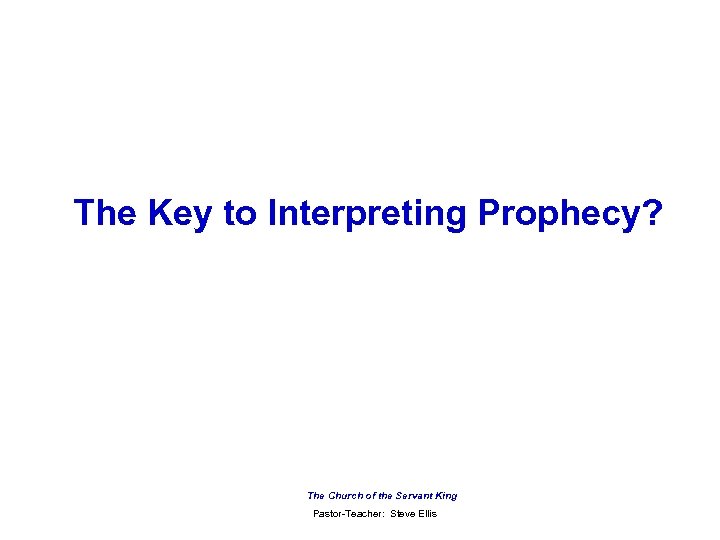 The Key to Interpreting Prophecy?

The Church of the Servant King
Pastor-Teacher: Steve Ellis